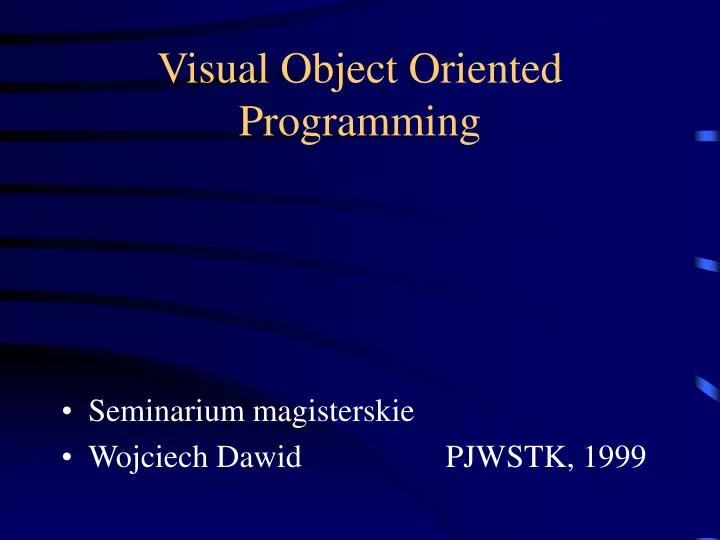 Visual Object Oriented Programming

• Seminarium magisterskie
• Wojciech Dawid PJWSTK, 1999